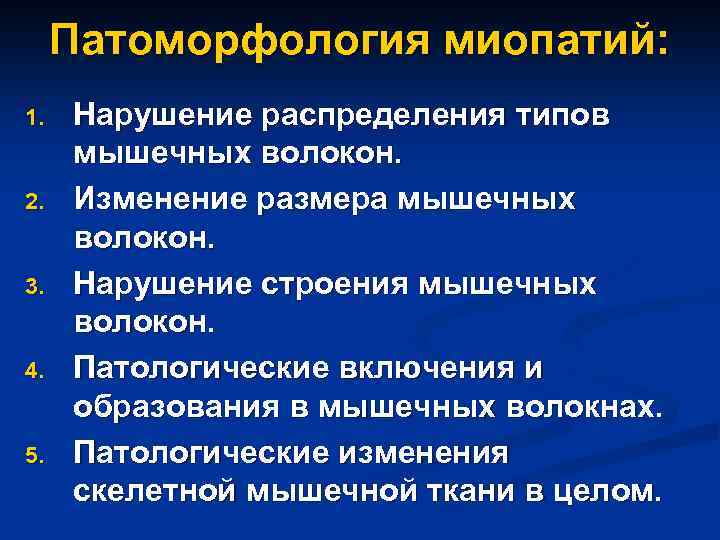 Патоморфология миопатий:

1. Нарушение распределения типов мышечных волокон.
2. Изменение размера мышечных волокон.
3. Нарушение строения мышечных волокон.
4. Патологические включения и образования в мышечных волокнах.
5. Патологические изменения скелетной мышечной ткани в целом.